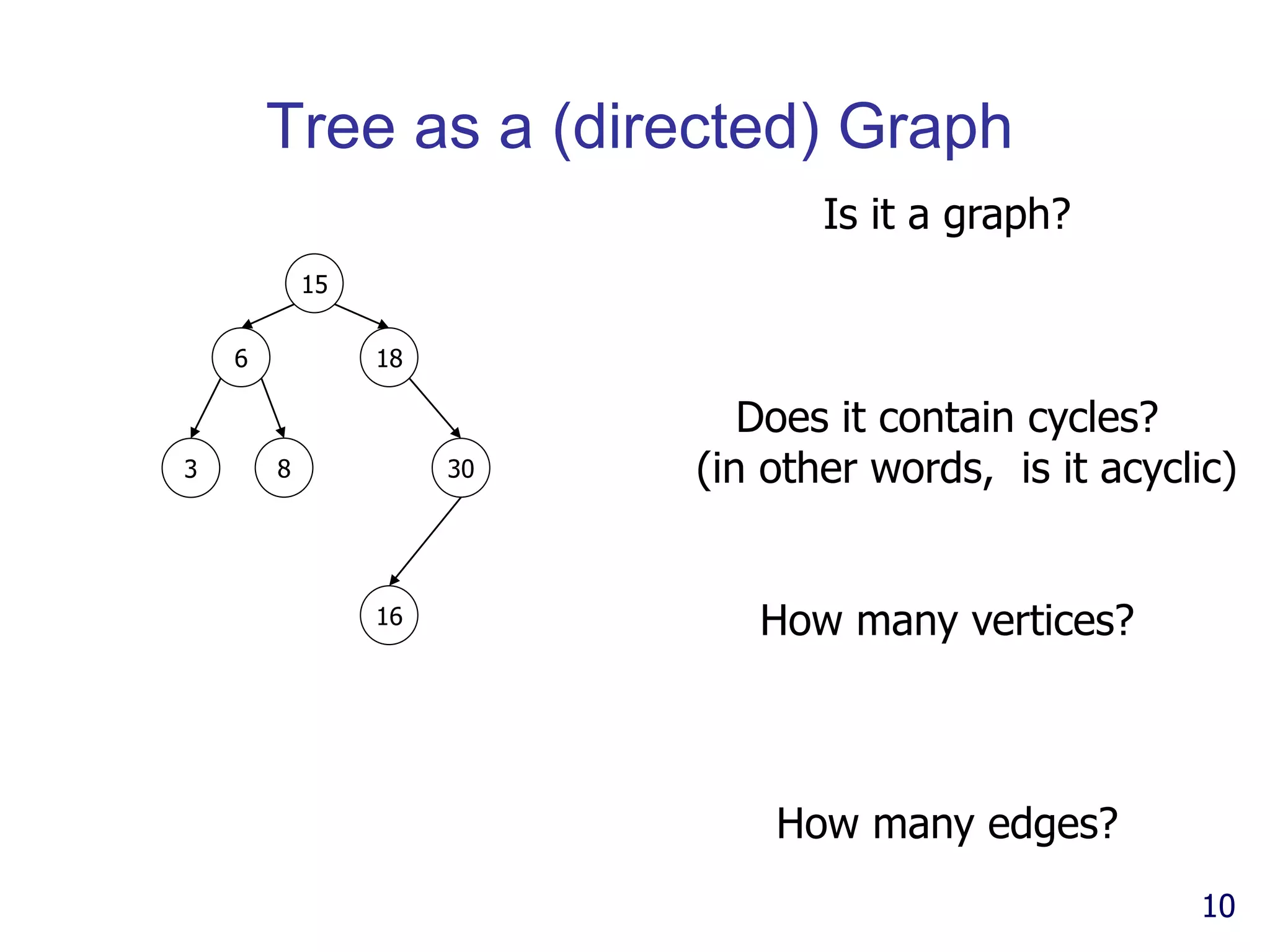 Tree as a (directed) Graph

15

6

18

3

8

30

16

Is it a graph?

Does it contain cycles?
(in other words, is it acyclic)

How many vertices?

How many edges?

10